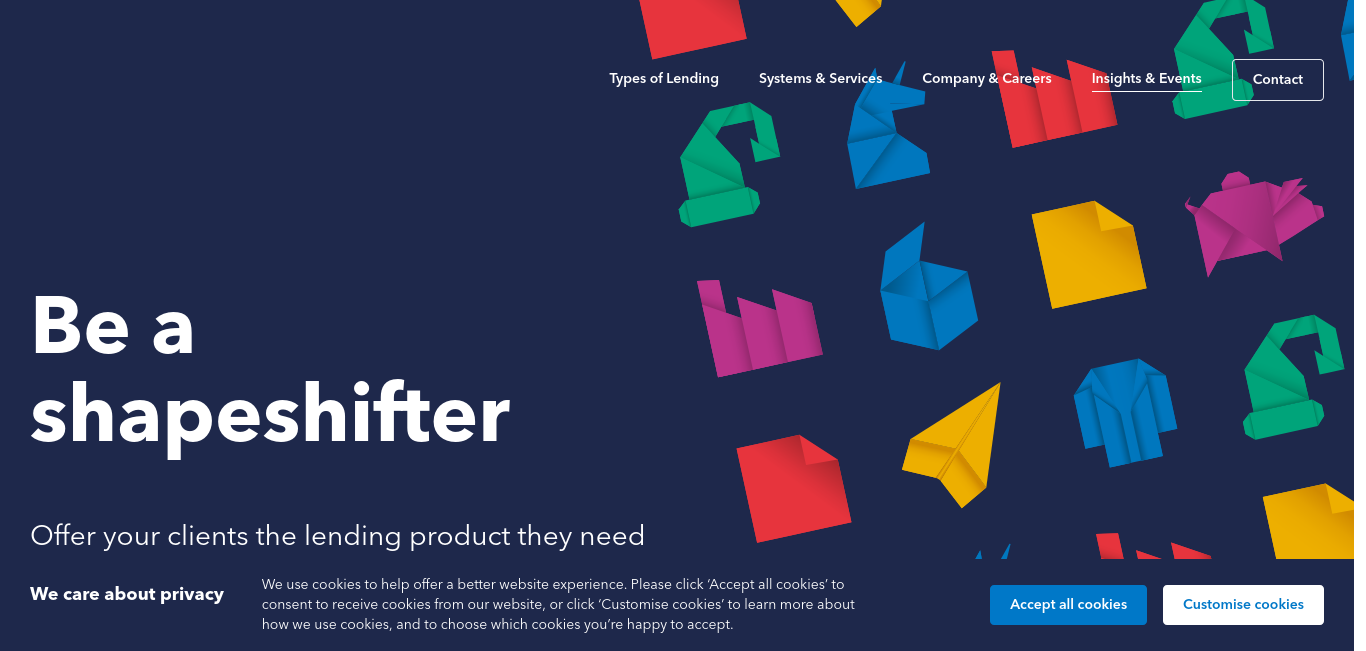 Types of Lending Systems & Services Company & Careers Insights & Events Contact

Be a shapeshifter

Offer your clients the lending product they need

We care about privacy

We use cookies to help offer a better website experience. Please click 'Accept all cookies' to consent to receive cookies from our website, or click 'Customise cookies' to learn more about how we use cookies, and to choose which cookies you're happy to accept.

Accept all cookies

Customise cookies